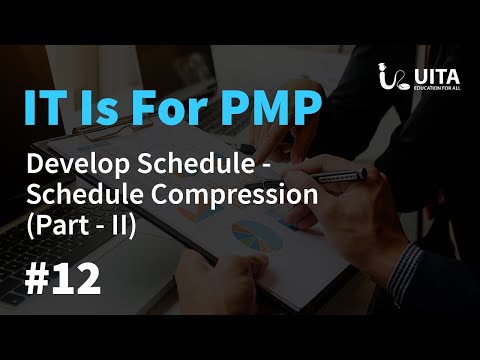 UITA
EDUCATION FOR ALL

IT Is For PMP

Develop Schedule - Schedule Compression (Part - II)

#12